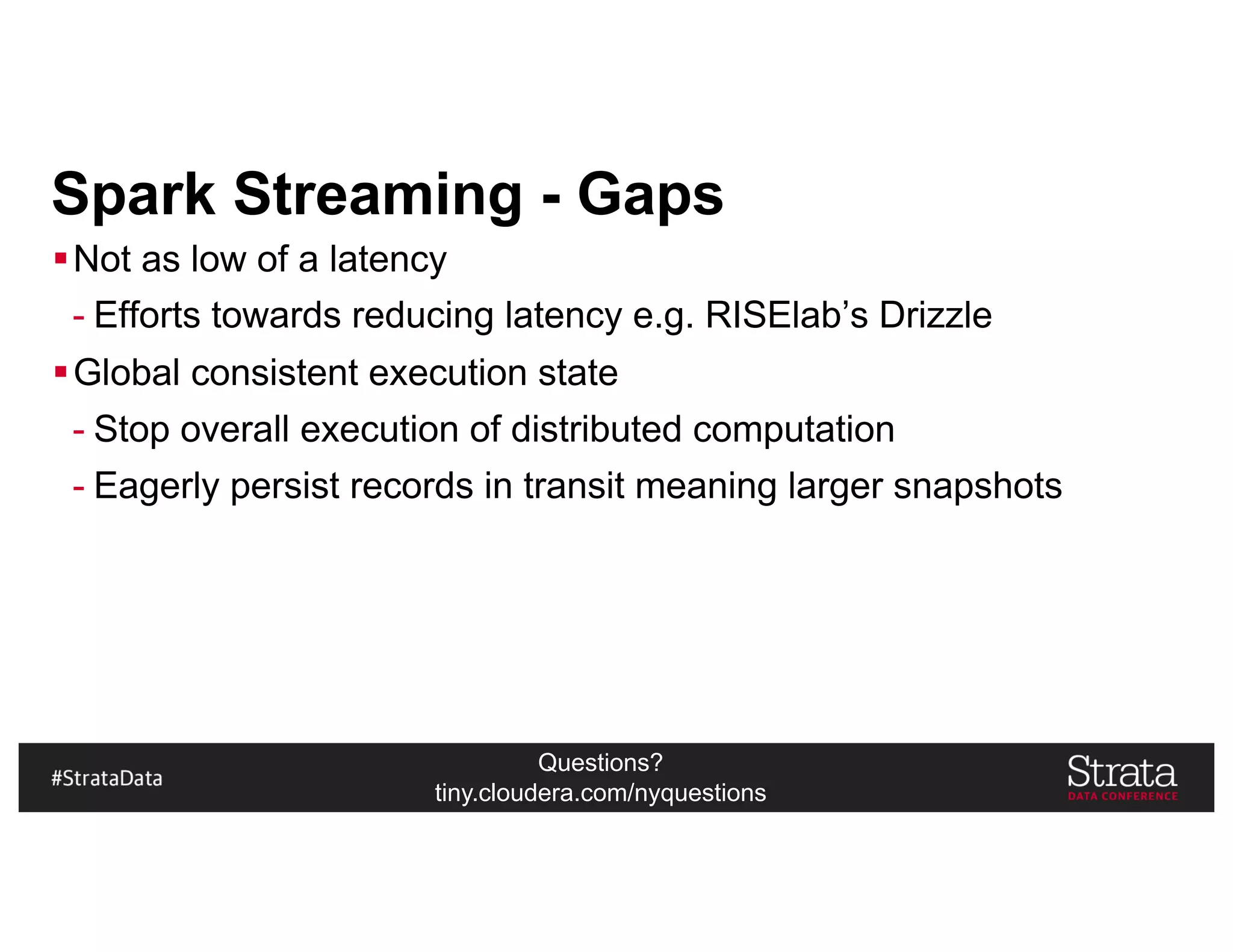 Spark Streaming - Gaps

▪ Not as low of a latency

- Efforts towards reducing latency e.g. RISElab's Drizzle

▪ Global consistent execution state

- Stop overall execution of distributed computation

- Eagerly persist records in transit meaning larger snapshots

#StrataData

Questions?
tiny.cloudera.com/nyquestions

Strata
DATA CONFERENCE